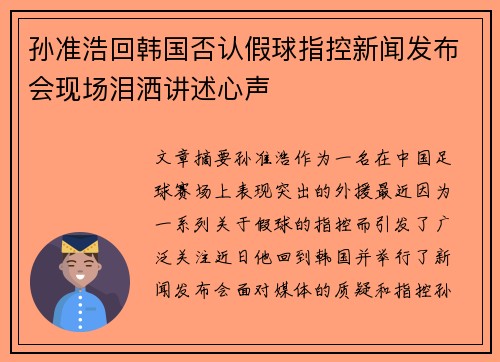 孙准浩回韩国否认假球指控新闻发布会现场泪洒讲述心声

文章摘要孙准浩作为一名在中国足球赛场上表现突出的外援最近因为一系列关于假球的指控而引发了广泛关注近日他回到韩国并举行了新闻发布会面对媒体的质疑和指控孙